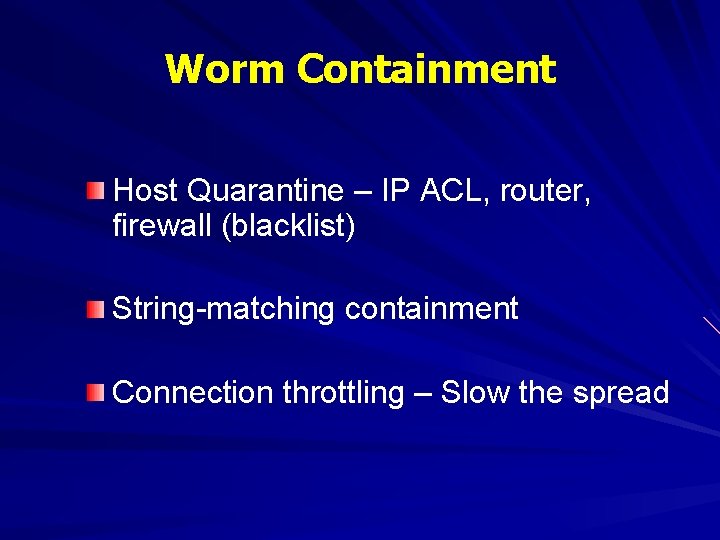 Worm Containment

Host Quarantine – IP ACL, router, firewall (blacklist)

String-matching containment

Connection throttling – Slow the spread